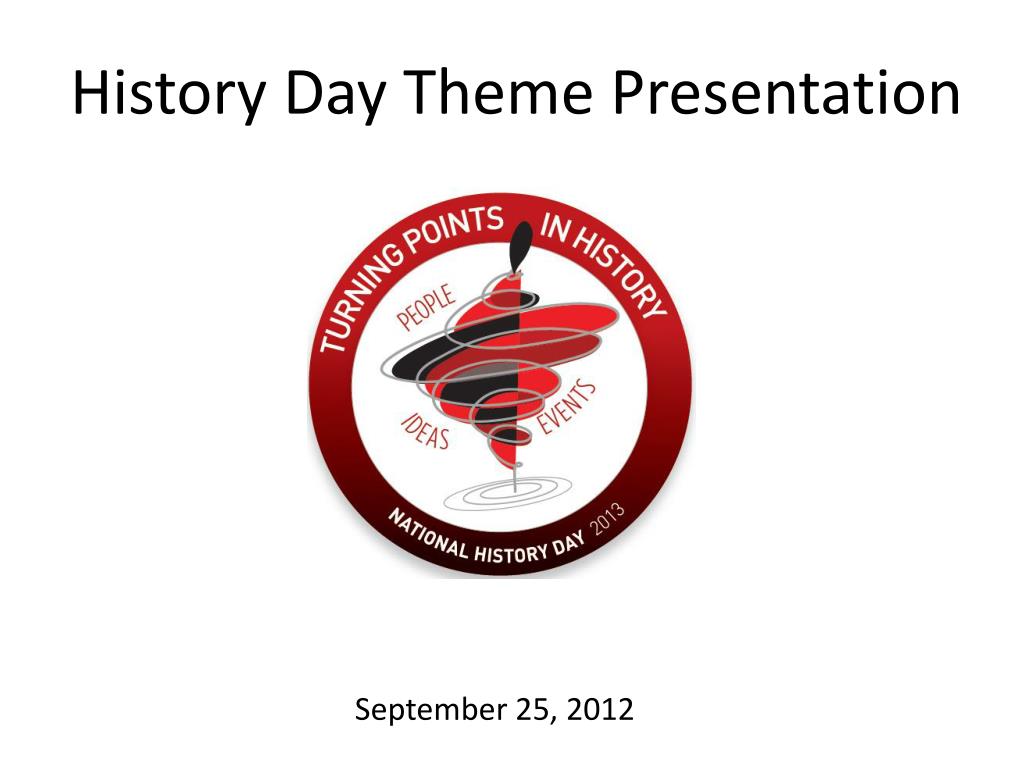 History Day Theme Presentation

TURNING POINTS IN HISTORY

PEOPLE

IDEAS

EVENTS

NATIONAL HISTORY DAY 2013

September 25, 2012